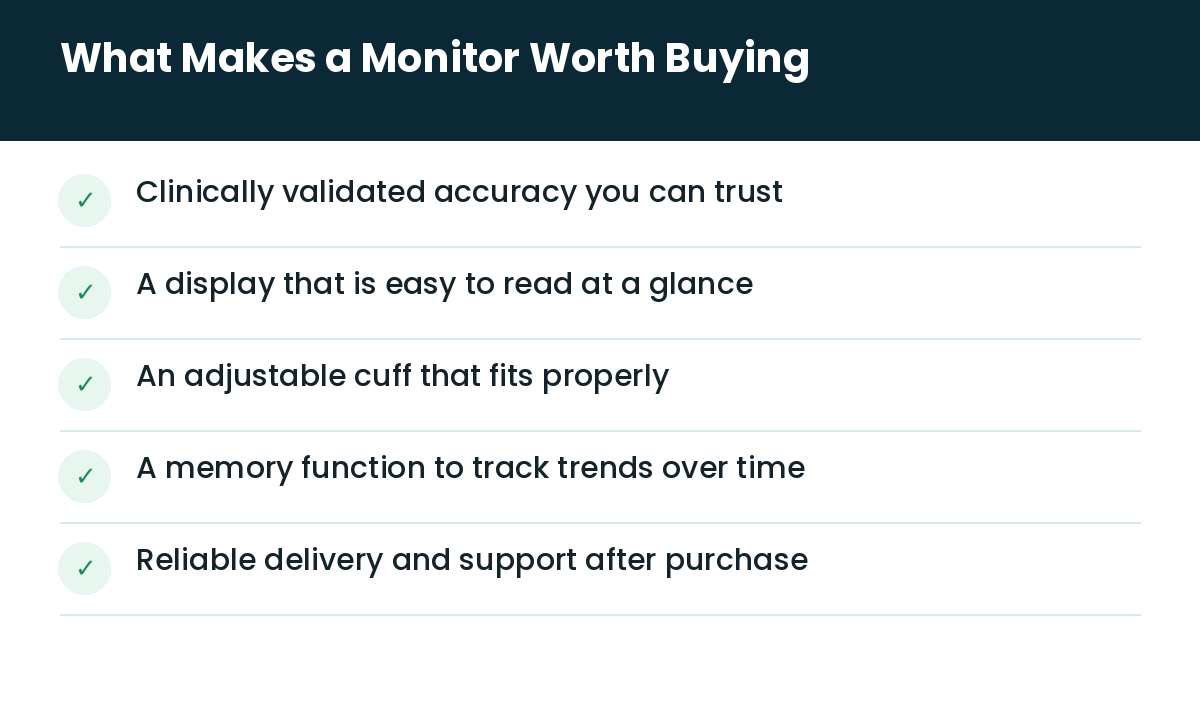 What Makes a Monitor Worth Buying

✓ Clinically validated accuracy you can trust

✓ A display that is easy to read at a glance

✓ An adjustable cuff that fits properly

✓ A memory function to track trends over time

✓ Reliable delivery and support after purchase